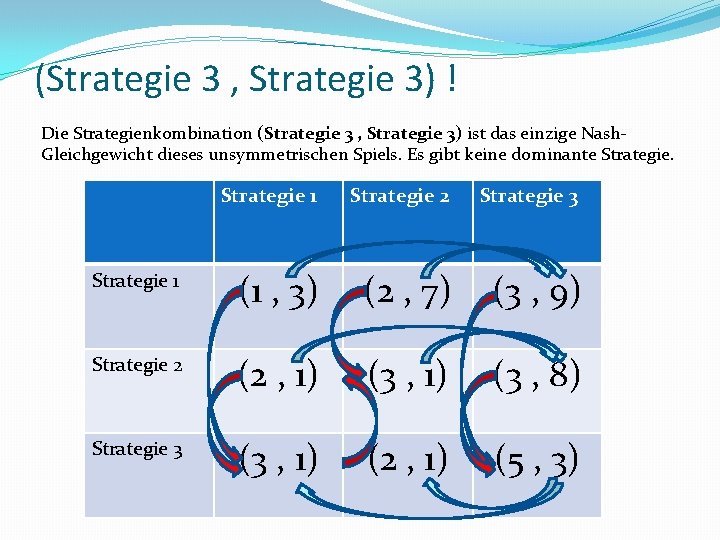 (Strategie 3 , Strategie 3) !

Die Strategienkombination (**Strategie 3 , Strategie 3**) ist das einzige Nash-Gleichgewicht dieses unsymmetrischen Spiels. Es gibt keine dominante Strategie.

| | Strategie 1 | Strategie 2 | Strategie 3 |
|---|---|---|---|
| Strategie 1 | (1 , 3) | (2 , 7) | (3 , 9) |
| Strategie 2 | (2 , 1) | (3 , 1) | (3 , 8) |
| Strategie 3 | (3 , 1) | (2 , 1) | (5 , 3) |